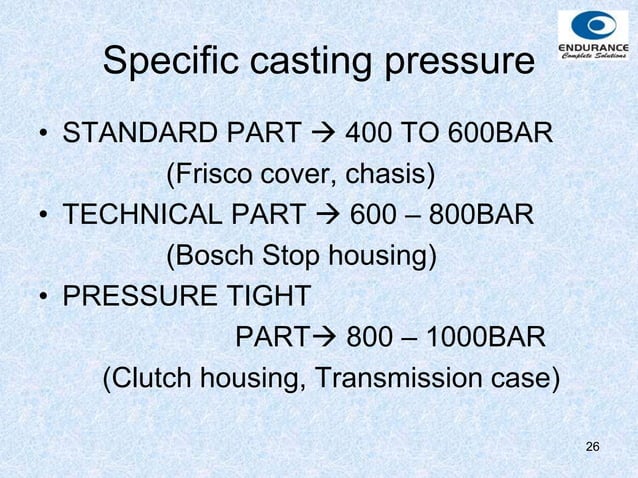 ENDURANCE
Complete Solutions

Specific casting pressure

• STANDARD PART → 400 TO 600BAR
(Frisco cover, chasis)
• TECHNICAL PART → 600 – 800BAR
(Bosch Stop housing)
• PRESSURE TIGHT
PART→ 800 – 1000BAR
(Clutch housing, Transmission case)

26